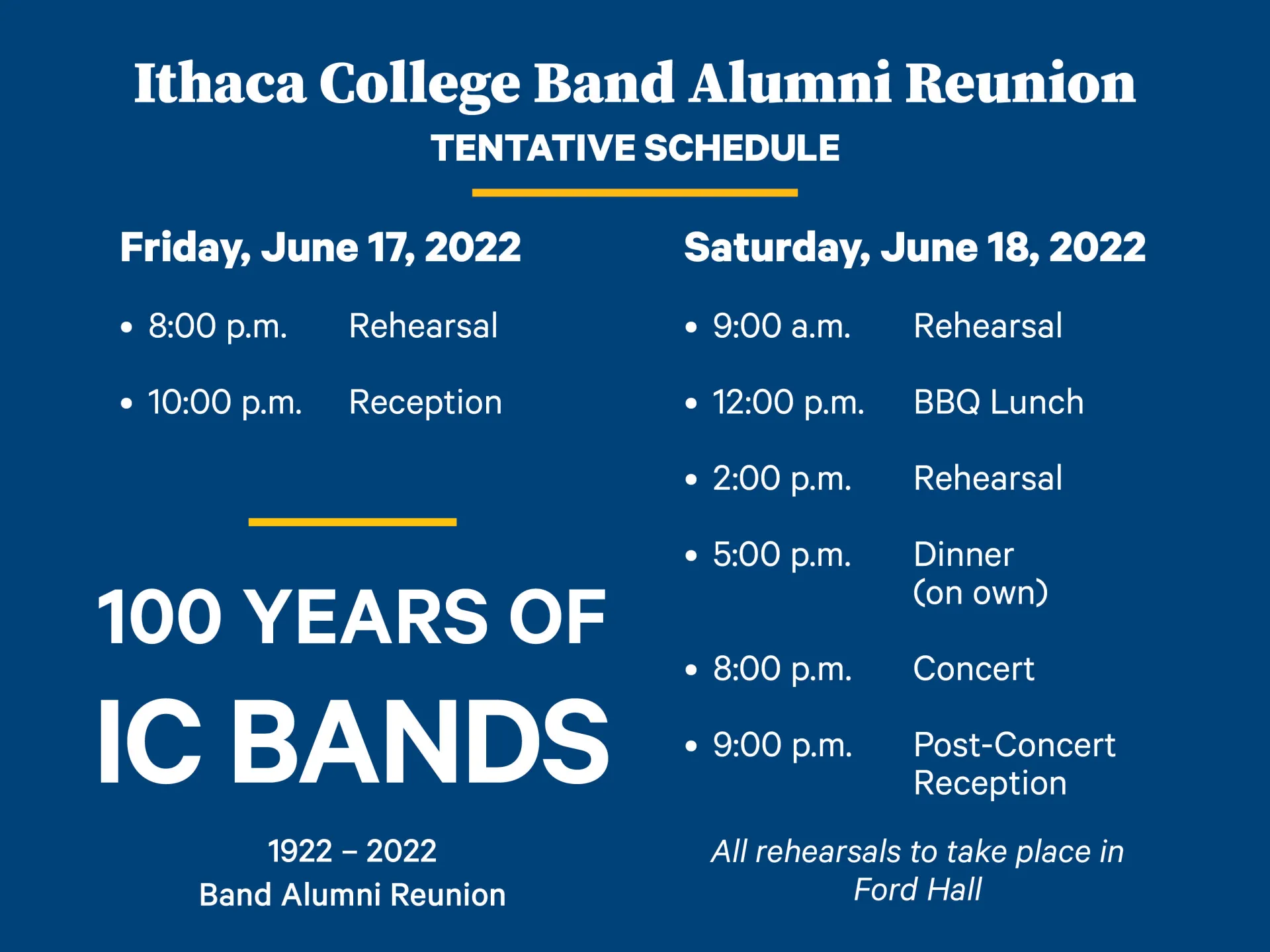 Ithaca College Band Alumni Reunion
TENTATIVE SCHEDULE

Friday, June 17, 2022

• 8:00 p.m. Rehearsal

• 10:00 p.m. Reception

100 YEARS OF
IC BANDS

1922 – 2022
Band Alumni Reunion

Saturday, June 18, 2022

• 9:00 a.m. Rehearsal

• 12:00 p.m. BBQ Lunch

• 2:00 p.m. Rehearsal

• 5:00 p.m. Dinner (on own)

• 8:00 p.m. Concert

• 9:00 p.m. Post-Concert Reception

All rehearsals to take place in Ford Hall